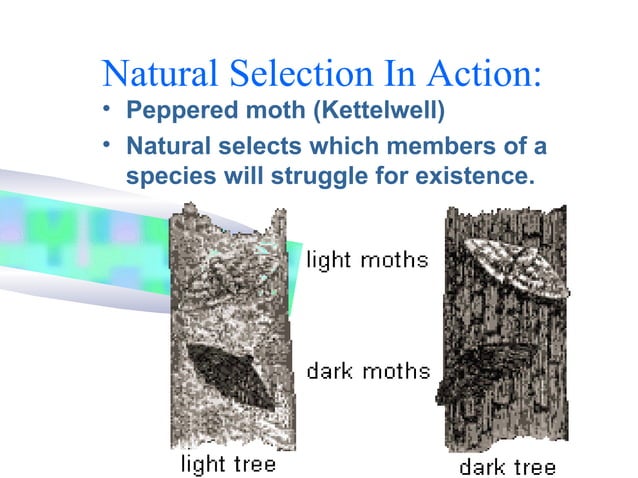 Natural Selection In Action:

• Peppered moth (Kettelwell)
• Natural selects which members of a species will struggle for existence.

light moths

dark moths

light tree

dark tree